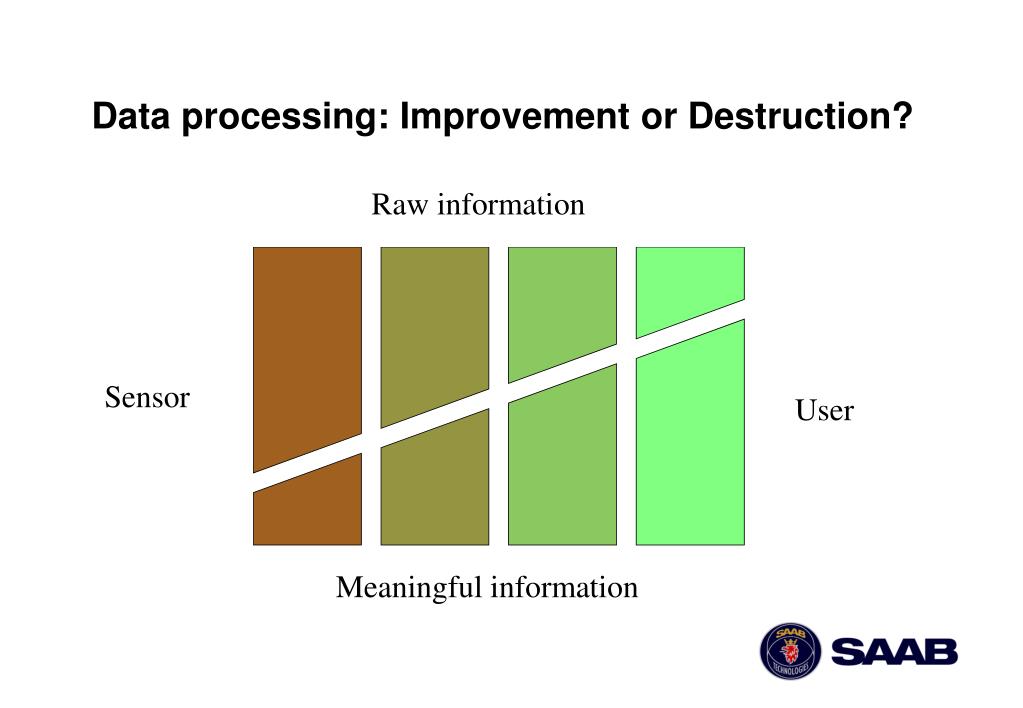 Data processing: Improvement or Destruction?

Raw information

Sensor

User

Meaningful information

SAAB TECHNOLOGIES

SAAB